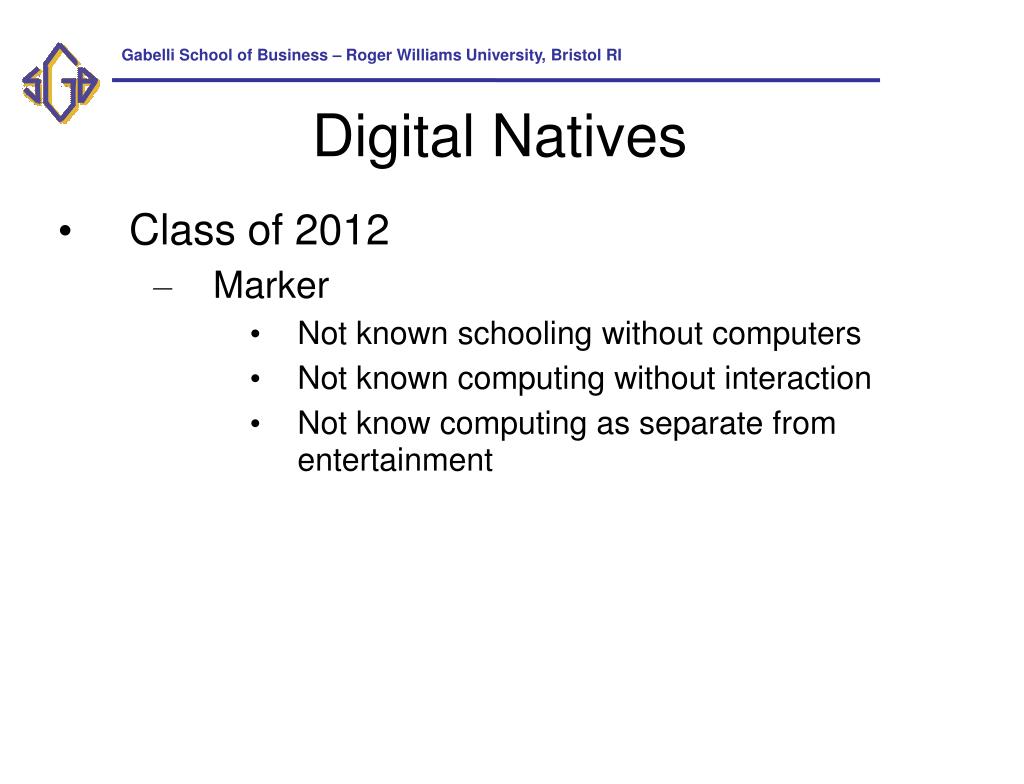 SGB

Gabelli School of Business – Roger Williams University, Bristol RI

Digital Natives

• Class of 2012
– Marker
• Not known schooling without computers
• Not known computing without interaction
• Not know computing as separate from entertainment